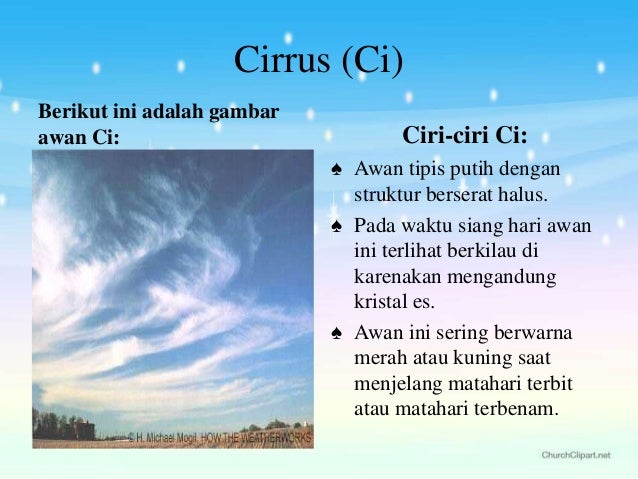 Cirrus (Ci)

Berikut ini adalah gambar awan Ci:

© H. Michael Mogil, HOW THE WEATHERWORKS

Ciri-ciri Ci:

♠ Awan tipis putih dengan struktur berserat halus.

♠ Pada waktu siang hari awan ini terlihat berkilau di karenakan mengandung kristal es.

♠ Awan ini sering berwarna merah atau kuning saat menjelang matahari terbit atau matahari terbenam.

ChurchClipart.net